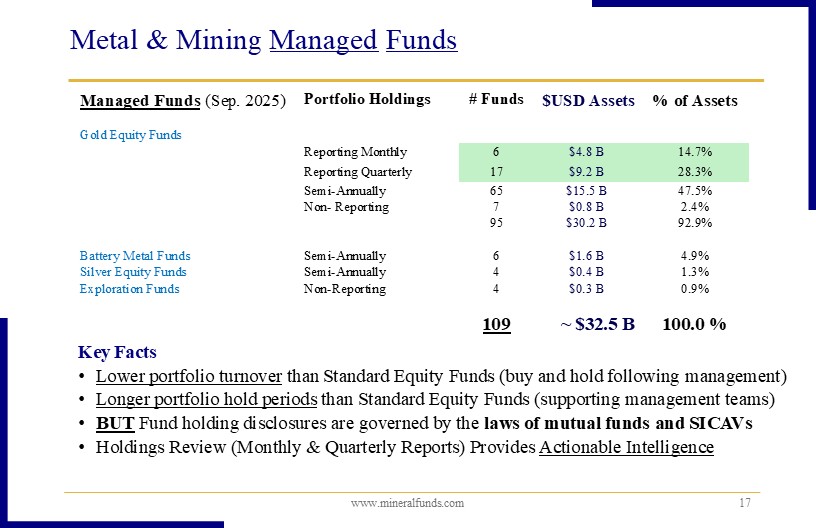 Metal & Mining Managed Funds

| Managed Funds (Sep. 2025) | Portfolio Holdings | # Funds | $USD Assets | % of Assets |
|---|---|---|---|---|
| Gold Equity Funds | | | | |
| | Reporting Monthly | 6 | $4.8 B | 14.7% |
| | Reporting Quarterly | 17 | $9.2 B | 28.3% |
| | Semi-Annually | 65 | $15.5 B | 47.5% |
| | Non- Reporting | 7 | $0.8 B | 2.4% |
| | | 95 | $30.2 B | 92.9% |
| Battery Metal Funds | Semi-Annually | 6 | $1.6 B | 4.9% |
| Silver Equity Funds | Semi-Annually | 4 | $0.4 B | 1.3% |
| Exploration Funds | Non-Reporting | 4 | $0.3 B | 0.9% |
| | | 109 | ~ $32.5 B | 100.0 % |

Key Facts
• Lower portfolio turnover than Standard Equity Funds (buy and hold following management)
• Longer portfolio hold periods than Standard Equity Funds (supporting management teams)
• BUT Fund holding disclosures are governed by the laws of mutual funds and SICAVs
• Holdings Review (Monthly & Quarterly Reports) Provides Actionable Intelligence

www.mineralfunds.com 17